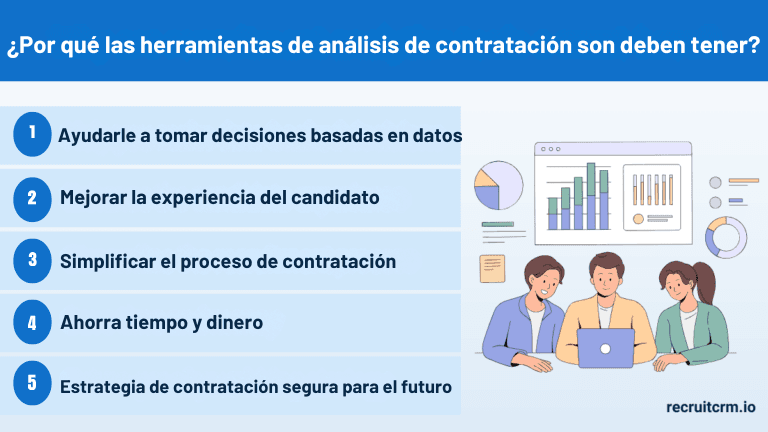 ¿Por qué las herramientas de análisis de contratación son deben tener?

1 Ayudarle a tomar decisiones basadas en datos

2 Mejorar la experiencia del candidato

3 Simplificar el proceso de contratación

4 Ahorra tiempo y dinero

5 Estrategia de contratación segura para el futuro

recruitcrm.io